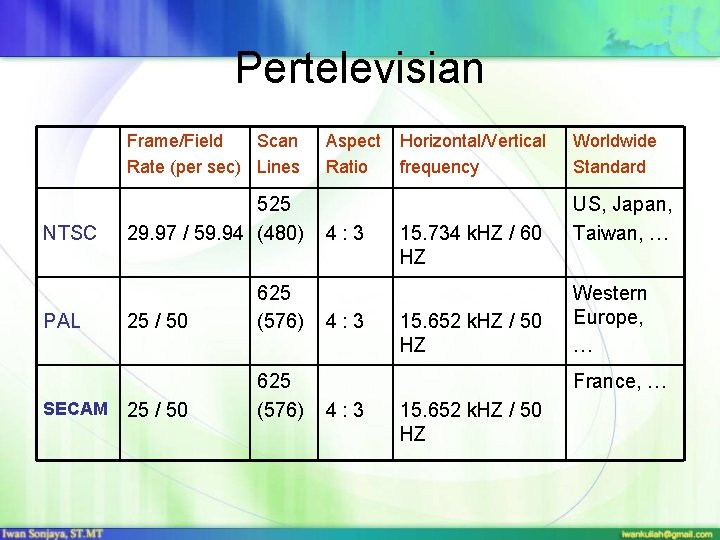 Pertelevisian

| | Frame/Field Rate (per sec) | Scan Lines | Aspect Ratio | Horizontal/Vertical frequency | Worldwide Standard |
|---|---|---|---|---|---|
| NTSC | 29.97 / 59.94 | 525 (480) | 4 : 3 | 15.734 kHZ / 60 HZ | US, Japan, Taiwan, … |
| PAL | 25 / 50 | 625 (576) | 4 : 3 | 15.652 kHZ / 50 HZ | Western Europe, … |
| SECAM | 25 / 50 | 625 (576) | 4 : 3 | 15.652 kHZ / 50 HZ | France, … |

Iwan Sonjaya, ST.MT

iwankuliah@gmail.com